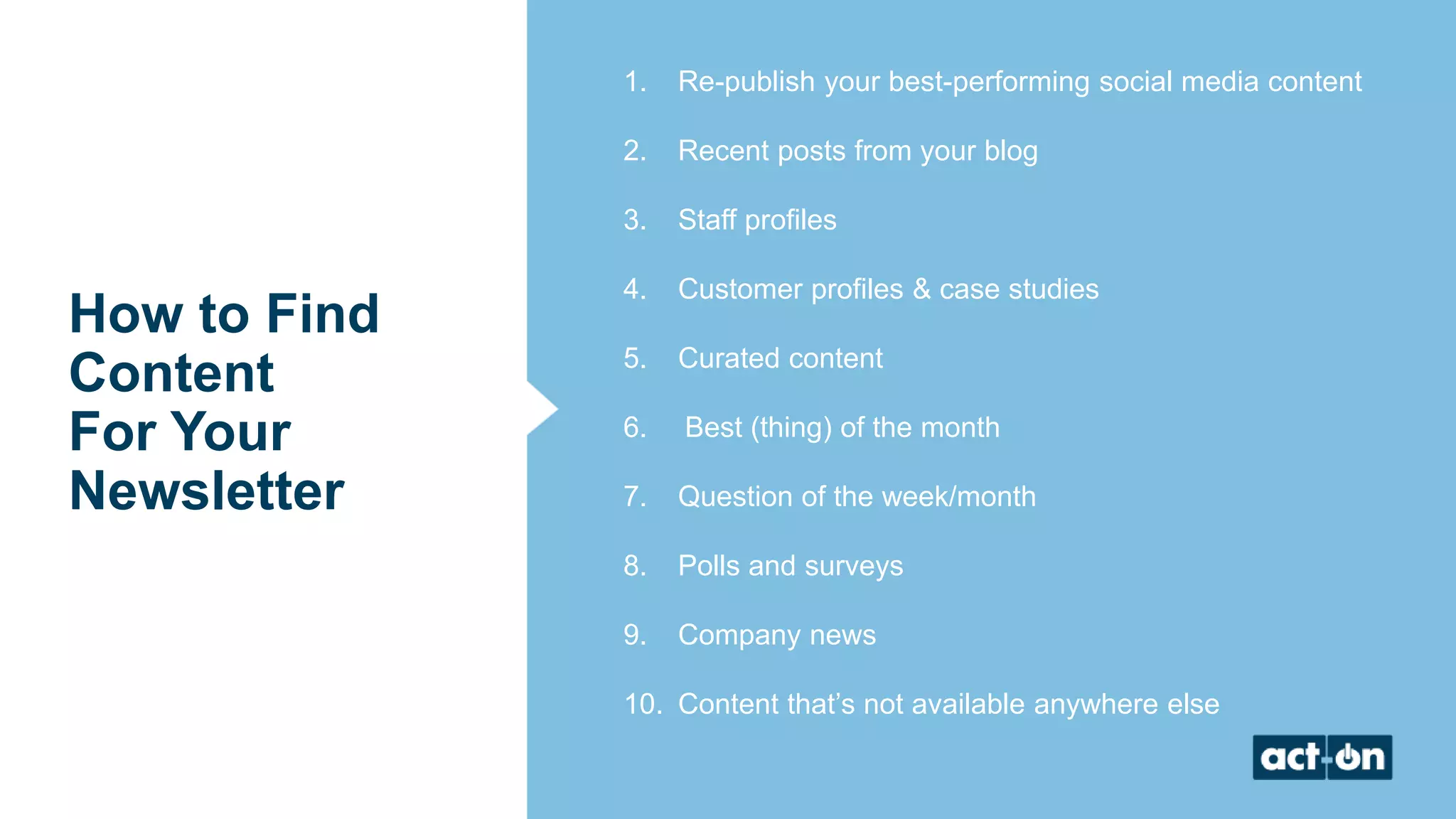 How to Find Content For Your Newsletter

1. Re-publish your best-performing social media content
2. Recent posts from your blog
3. Staff profiles
4. Customer profiles & case studies
5. Curated content
6. Best (thing) of the month
7. Question of the week/month
8. Polls and surveys
9. Company news
10. Content that's not available anywhere else

act-on